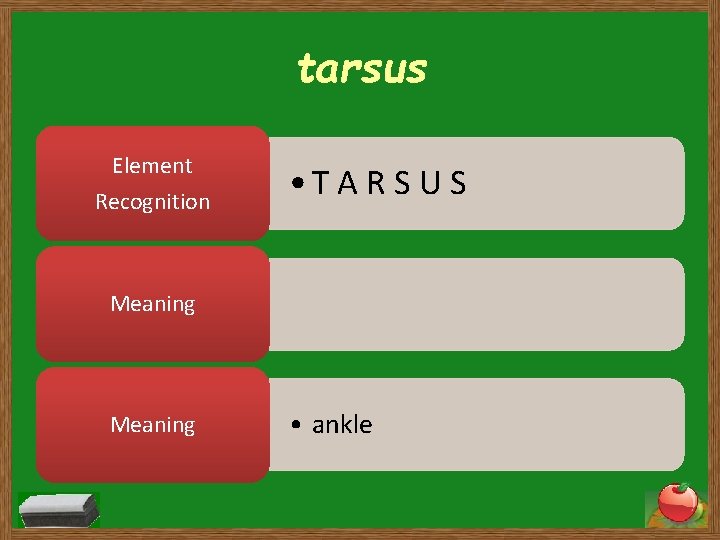 tarsus

Element Recognition

• T A R S U S

Meaning

Meaning

• ankle